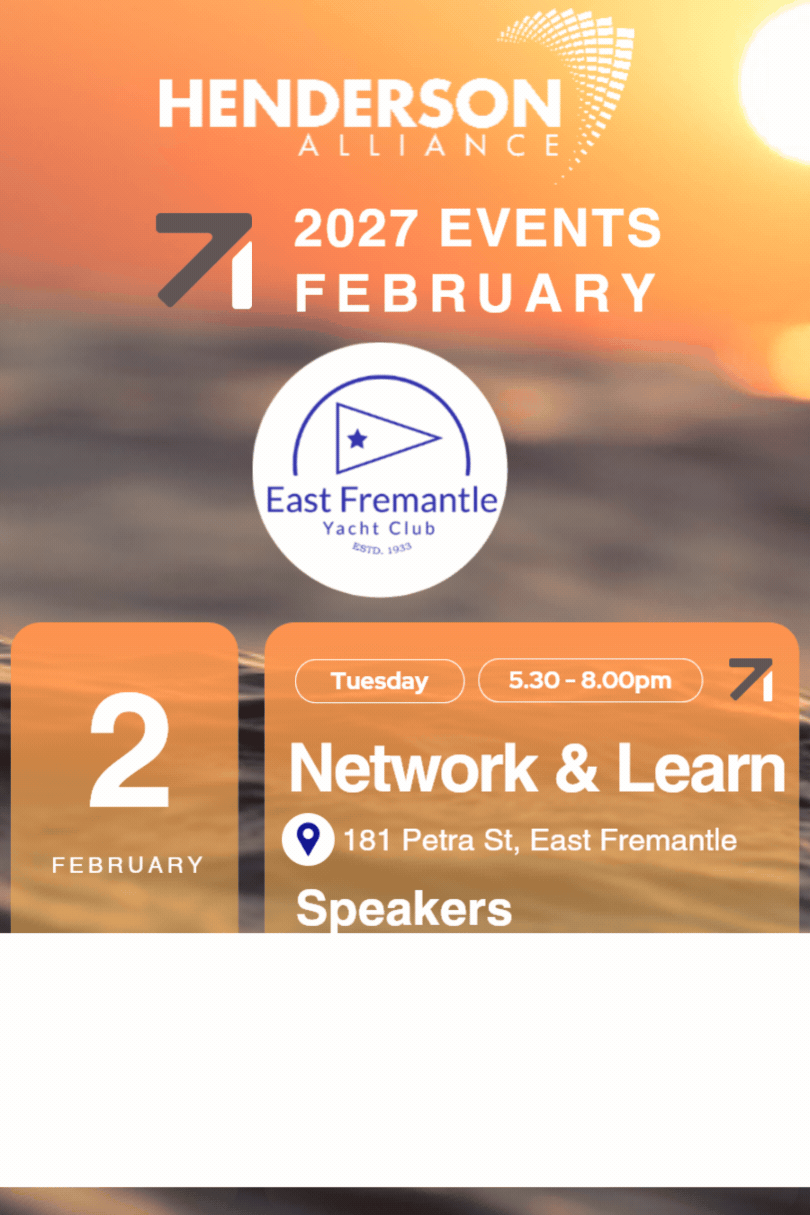 HENDERSON
ALLIANCE

2027 EVENTS
FEBRUARY

East Fremantle
Yacht Club
ESTD. 1933

2
FEBRUARY

Tuesday
5.30 - 8.00pm

Network & Learn

181 Petra St, East Fremantle

Speakers